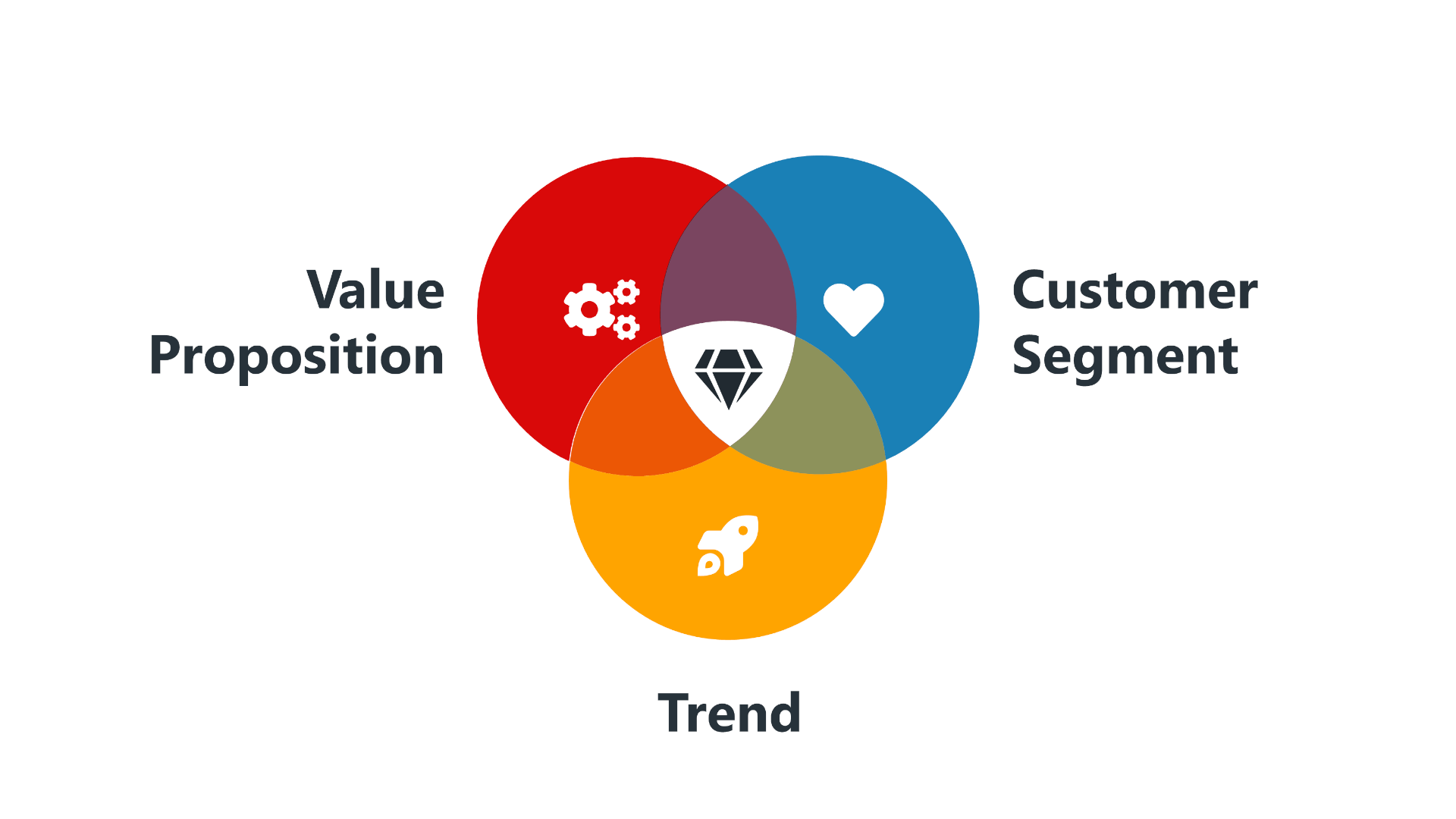 Value Proposition

Customer Segment

Trend